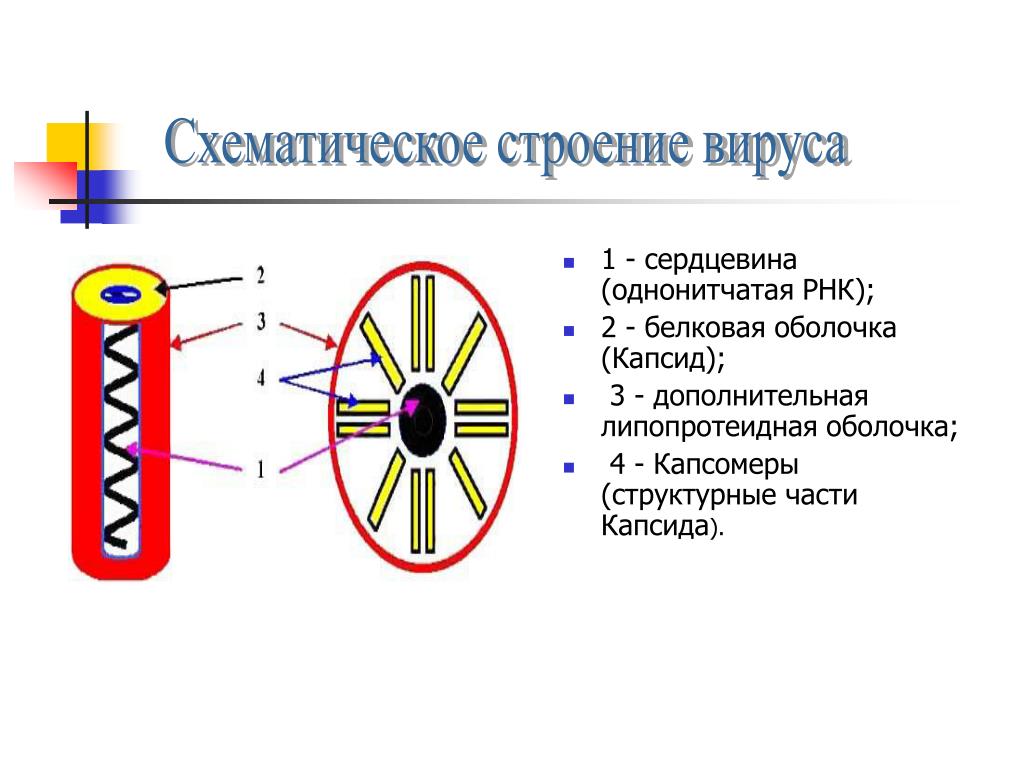 Схематическое строение вируса

2
3
4
1

- 1 - сердцевина (однонитчатая РНК);
- 2 - белковая оболочка (Капсид);
- 3 - дополнительная липопротеидная оболочка;
- 4 - Капсомеры (структурные части Капсида).